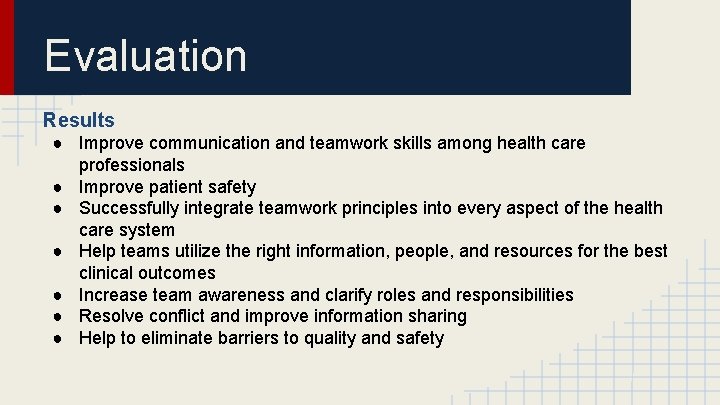 Evaluation

Results

● Improve communication and teamwork skills among health care professionals
● Improve patient safety
● Successfully integrate teamwork principles into every aspect of the health care system
● Help teams utilize the right information, people, and resources for the best clinical outcomes
● Increase team awareness and clarify roles and responsibilities
● Resolve conflict and improve information sharing
● Help to eliminate barriers to quality and safety